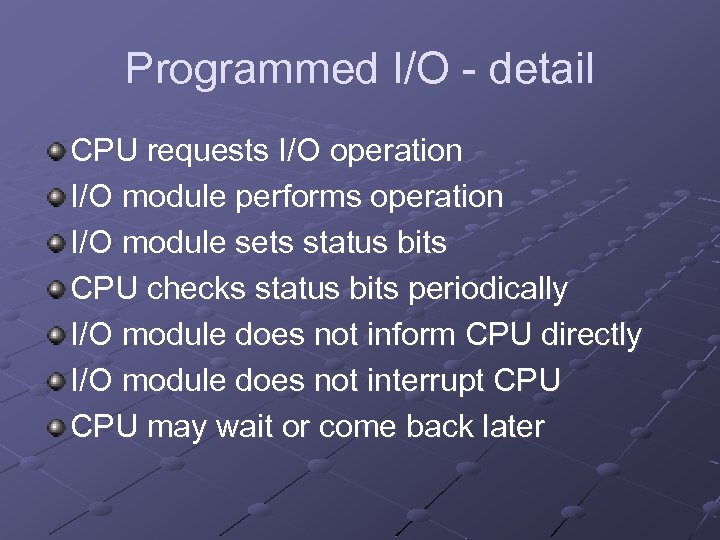 Programmed I/O - detail

CPU requests I/O operation
I/O module performs operation
I/O module sets status bits
CPU checks status bits periodically
I/O module does not inform CPU directly
I/O module does not interrupt CPU
CPU may wait or come back later